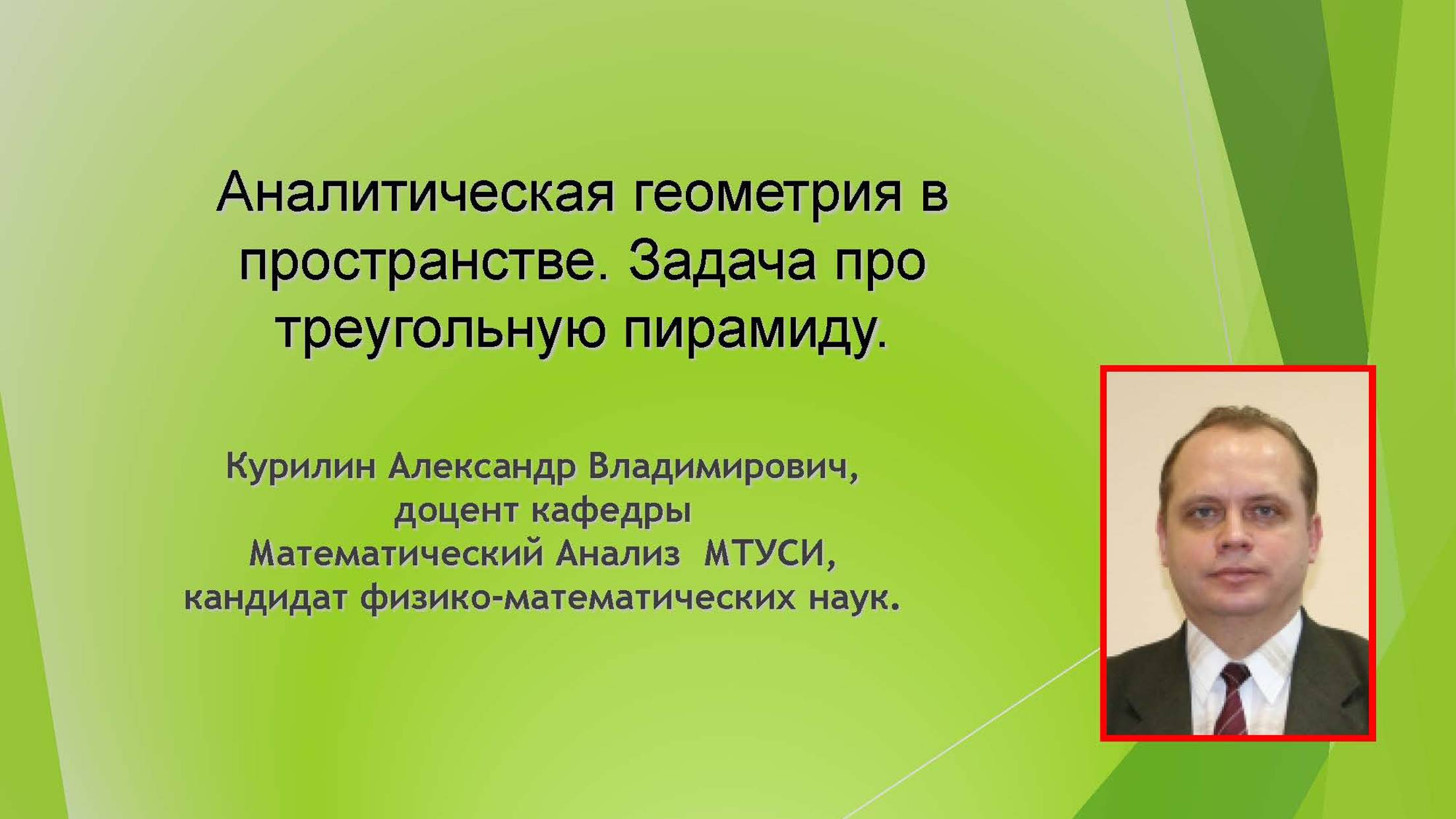 Аналитическая геометрия в пространстве. Задача про треугольную пирамиду.

Курилин Александр Владимирович, доцент кафедры Математический Анализ МТУСИ, кандидат физико-математических наук.